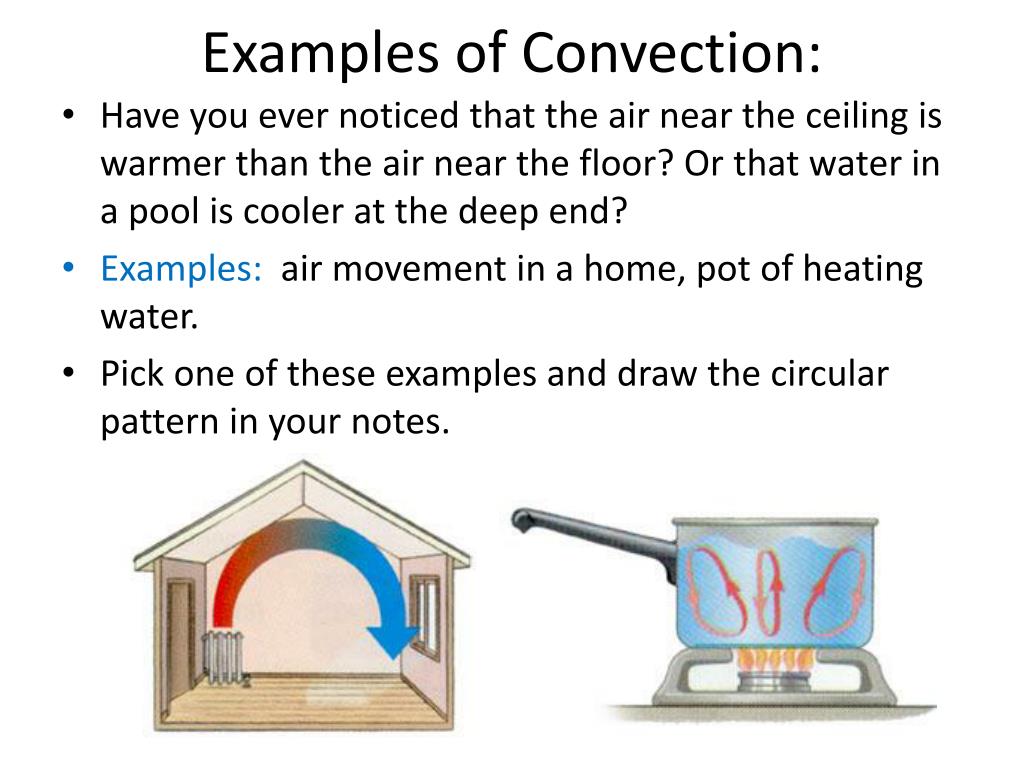 Examples of Convection:

• Have you ever noticed that the air near the ceiling is warmer than the air near the floor? Or that water in a pool is cooler at the deep end?

• Examples: air movement in a home, pot of heating water.

• Pick one of these examples and draw the circular pattern in your notes.